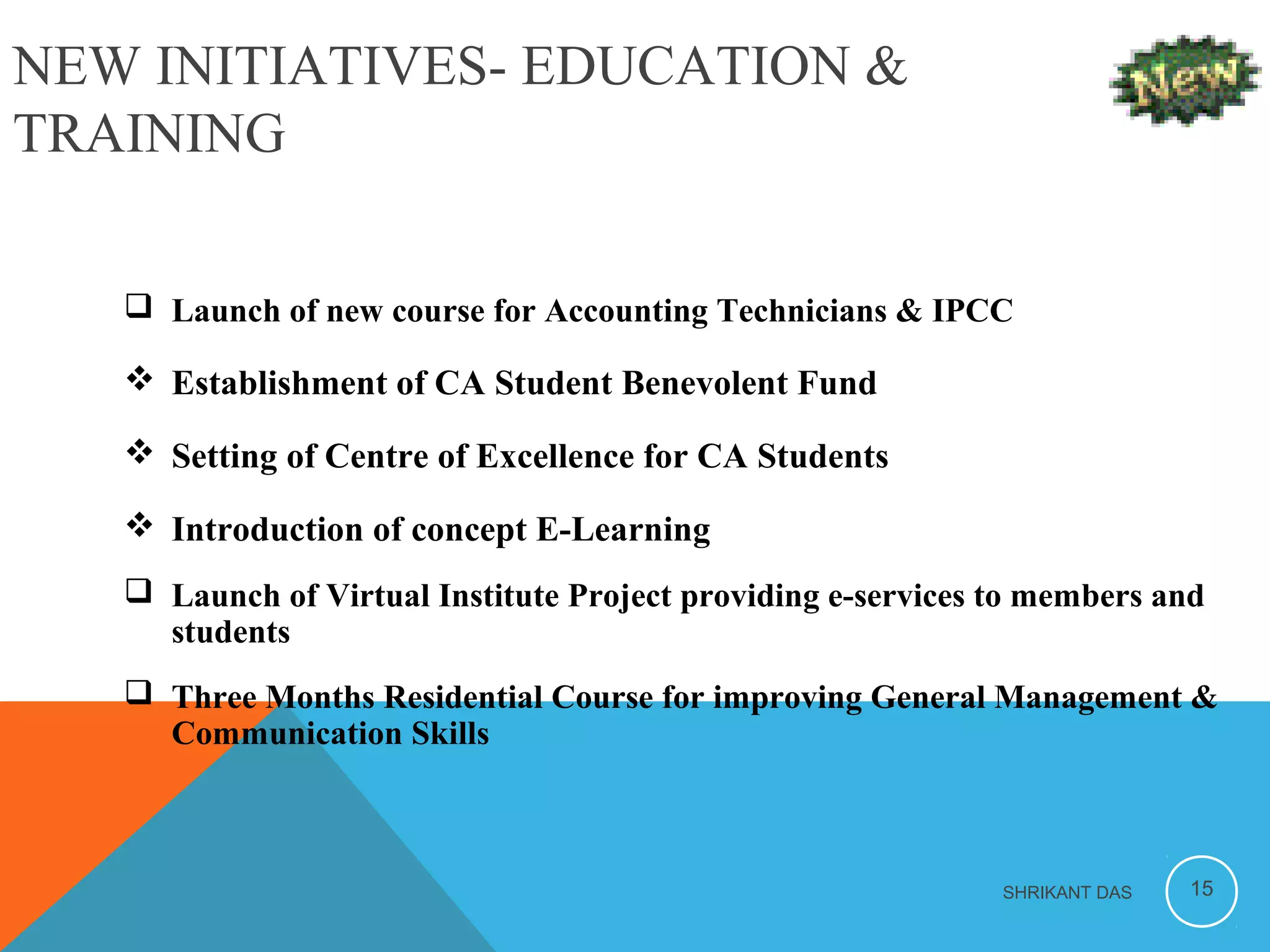 NEW INITIATIVES- EDUCATION & TRAINING

New

❑ Launch of new course for Accounting Technicians & IPCC

❖ Establishment of CA Student Benevolent Fund

❖ Setting of Centre of Excellence for CA Students

❖ Introduction of concept E-Learning

❑ Launch of Virtual Institute Project providing e-services to members and students

❑ Three Months Residential Course for improving General Management & Communication Skills

SHRIKANT DAS

15